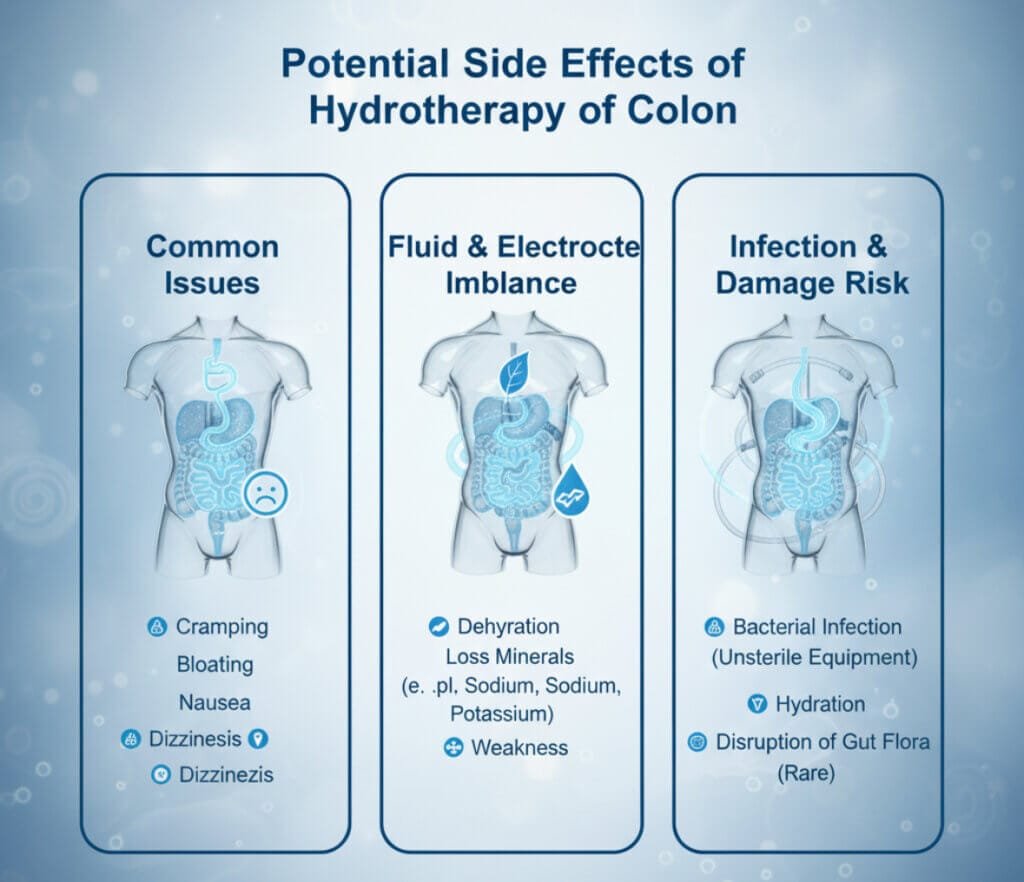 Potential Side Effects of Hydrotherapy of Colon

Common Issues

Cramping
Bloating
Nausea
Dizzinesis
Dizzinezis

Fluid & Electrocte Imblance

Dehyration
Loss Minerals (e. .pl, Sodium, Sodium, Potassium)
Weakness

Infection & Damage Risk

Bacterial Infection (Unsterile Equipment)
Hydration
Disruption of Gut Flora (Rare)